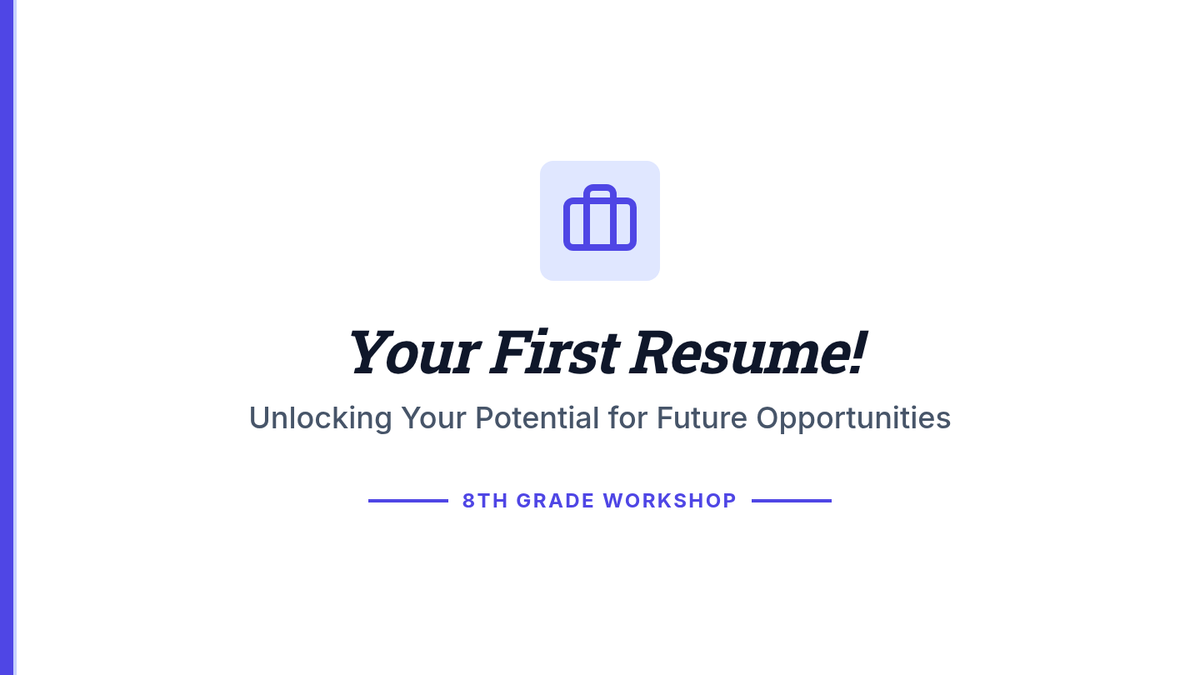 Your First Resume!

Unlocking Your Potential for Future Opportunities

8TH GRADE WORKSHOP